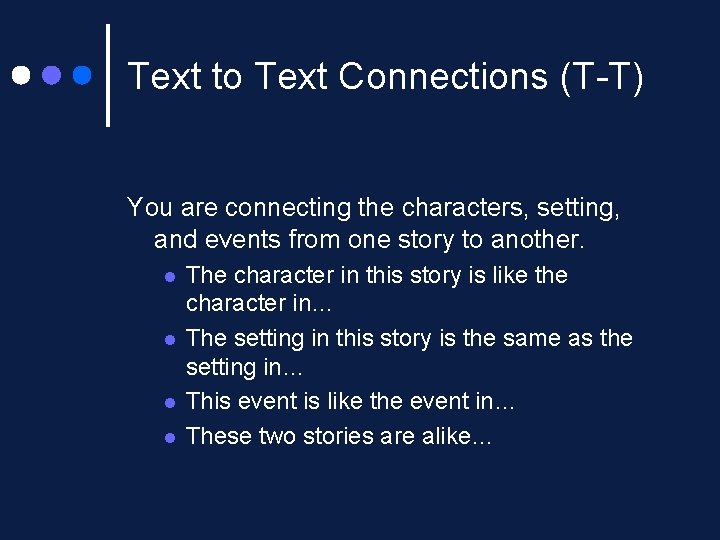 Text to Text Connections (T-T)

You are connecting the characters, setting, and events from one story to another.

- The character in this story is like the character in…
- The setting in this story is the same as the setting in…
- This event is like the event in…
- These two stories are alike…